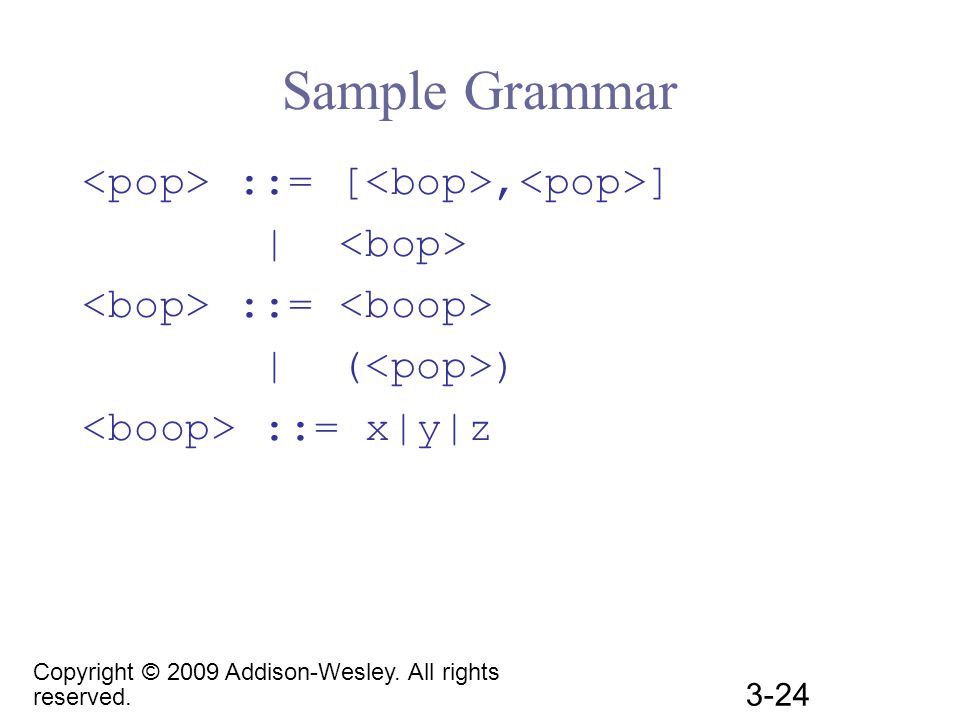 Sample Grammar

<pop> ::= [<bop>,<pop>]
 | <bop>
<bop> ::= <boop>
 | (<pop>)
<boop> ::= x|y|z

Copyright © 2009 Addison-Wesley. All rights reserved.

3-24